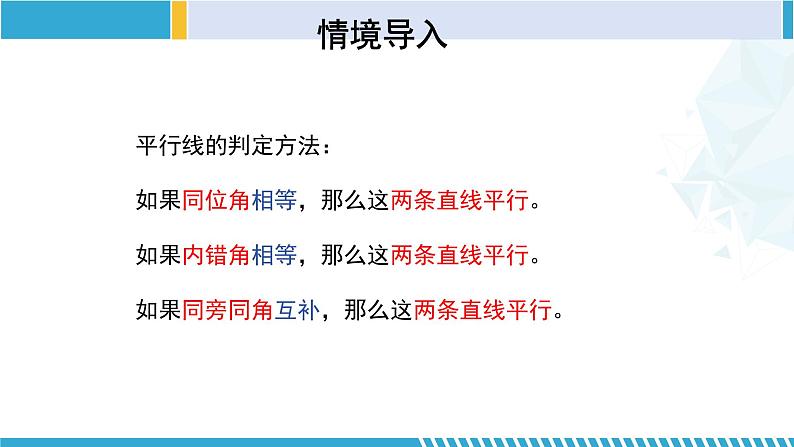 情境导入

平行线的判定方法：

如果同位角相等，那么这两条直线平行。

如果内错角相等，那么这两条直线平行。

如果同旁同角互补，那么这两条直线平行。